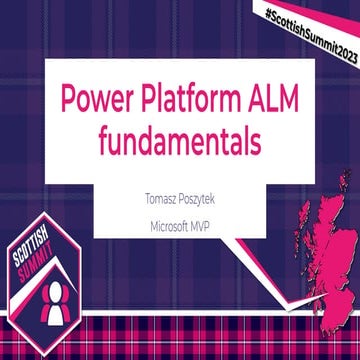 #ScottishSummit2023

Power Platform ALM fundamentals

Tomasz Poszytek

Microsoft MVP

SCOTTISH SUMMIT